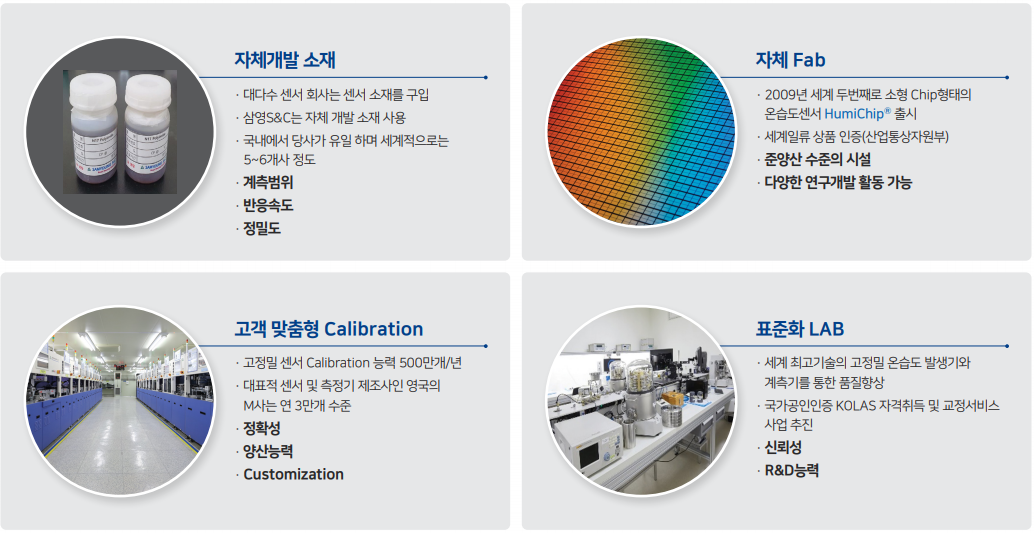 자체개발 소재

· 대다수 센서 회사는 센서 소재를 구입
· 삼영S&C는 자체 개발 소재 사용
· 국내에서 당사가 유일 하며 세계적으로는 5~6개사 정도
· 계측범위
· 반응속도
· 정밀도

자체 Fab

· 2009년 세계 두번째로 소형 Chip형태의 온습도센서 HumiChip® 출시
· 세계일류 상품 인증(산업통상자원부)
· 준양산 수준의 시설
· 다양한 연구개발 활동 가능

고객 맞춤형 Calibration

· 고정밀 센서 Calibration 능력 500만개/년
· 대표적 센서 및 측정기 제조사인 영국의 M사는 연 3만개 수준
· 정확성
· 양산능력
· Customization

표준화 LAB

· 세계 최고기술의 고정밀 온습도 발생기와 계측기를 통한 품질향상
· 국가공인인증 KOLAS 자격취득 및 교정서비스 사업 추진
· 신뢰성
· R&D능력